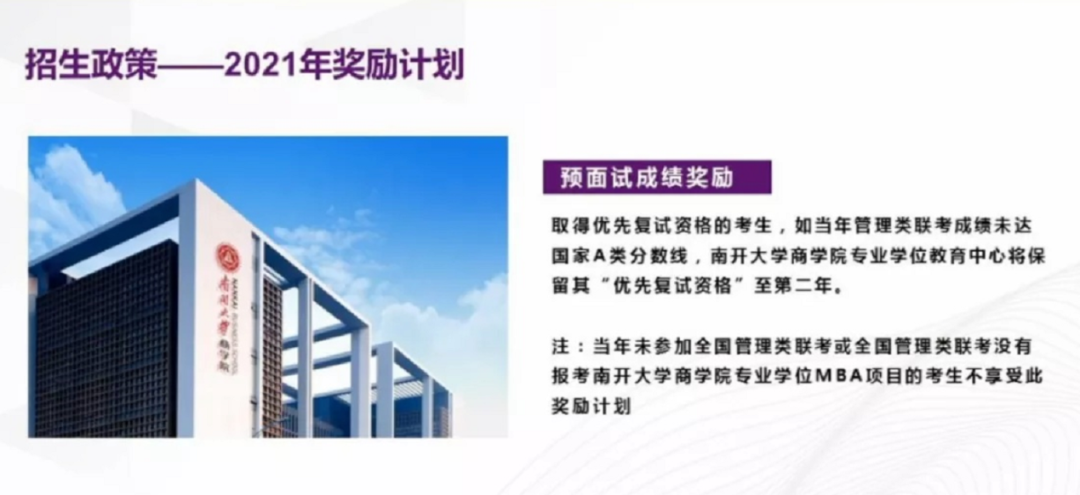 招生政策——2021年奖励计划

南开大学
商学院

预面试成绩奖励

取得优先复试资格的考生，如当年管理类联考成绩未达国家A类分数线，南开大学商学院专业学位教育中心将保留其“优先复试资格”至第二年。

注：当年未参加全国管理类联考或全国管理类联考没有报考南开大学商学院专业学位MBA项目的考生不享受此奖励计划